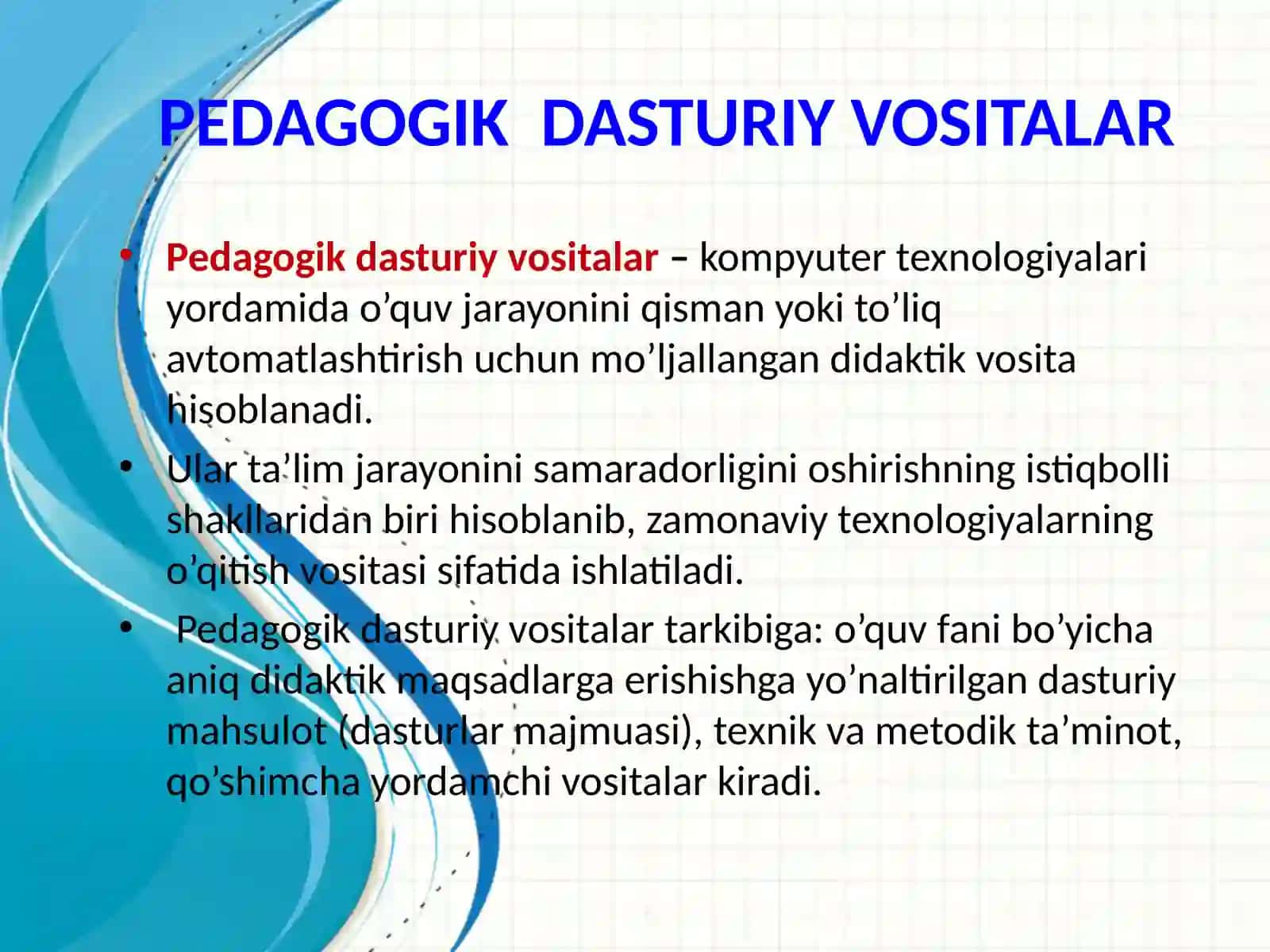 PEDAGOGIK DASTURIY VOSITALAR

• Pedagogik dasturiy vositalar – kompyuter texnologiyalari yordamida o’quv jarayonini qisman yoki to’liq avtomatlashtirish uchun mo’ljallangan didaktik vosita hisoblanadi.

• Ular ta’lim jarayonini samaradorligini oshirishning istiqbolli shakllaridan biri hisoblanib, zamonaviy texnologiyalarning o’qitish vositasi sifatida ishlatiladi.

• Pedagogik dasturiy vositalar tarkibiga: o’quv fani bo’yicha aniq didaktik maqsadlarga erishishga yo’naltirilgan dasturiy mahsulot (dasturlar majmuasi), texnik va metodik ta’minot, qo’shimcha yordamchi vositalar kiradi.